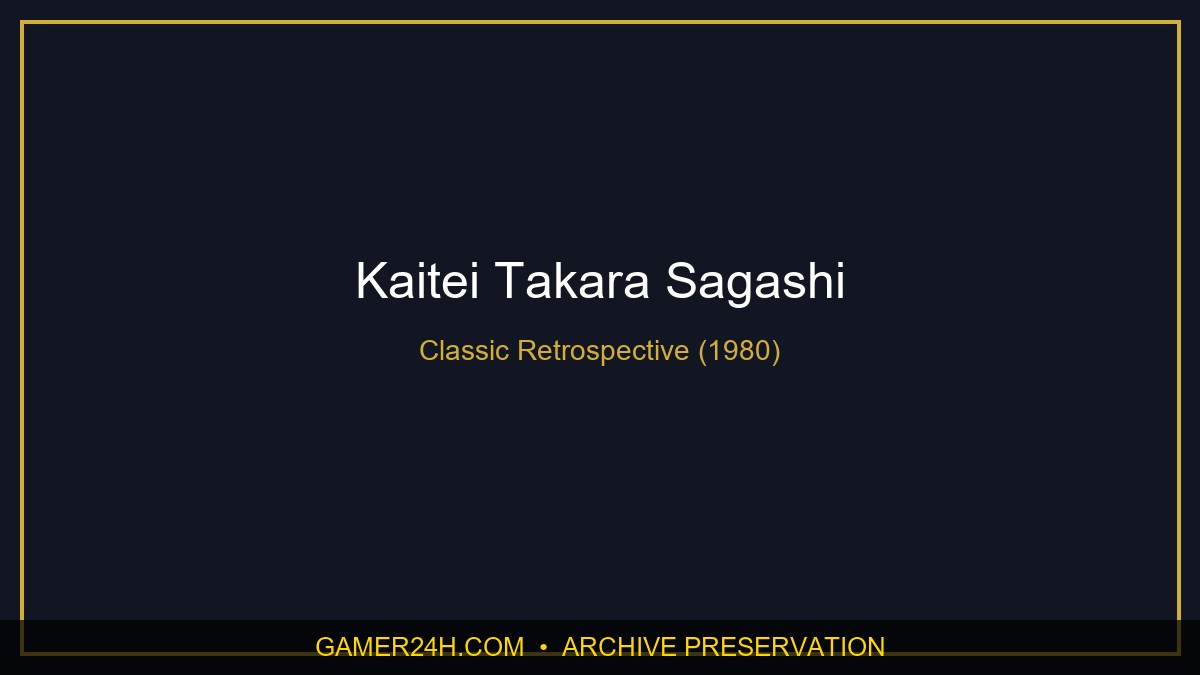 Kaitei Takara Sagashi

Classic Retrospective (1980)

GAMER24H.COM • ARCHIVE PRESERVATION